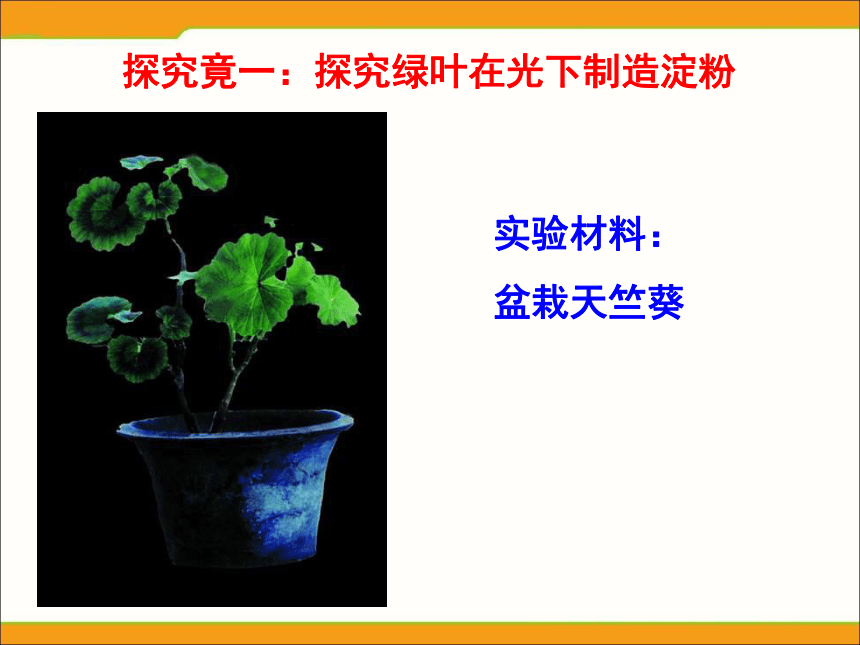 探究竟一：探究绿叶在光下制造淀粉

实验材料：

盆栽天竺葵